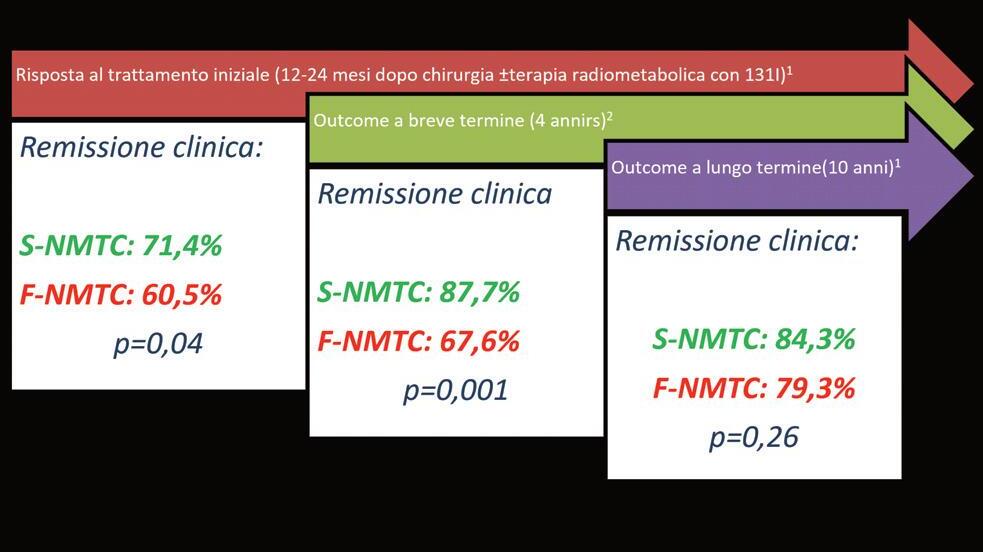 Risposta al trattamento iniziale (12-24 mesi dopo chirurgia ±terapia radiometabolica con 131I)$^1$

Remissione clinica:

S-NMTC: 71,4%

F-NMTC: 60,5%

p=0,04

Outcome a breve termine (4 annirs)$^2$

Remissione clinica

S-NMTC: 87,7%

F-NMTC: 67,6%

p=0,001

Outcome a lungo termine(10 anni)$^1$

Remissione clinica:

S-NMTC: 84,3%

F-NMTC: 79,3%

p=0,26